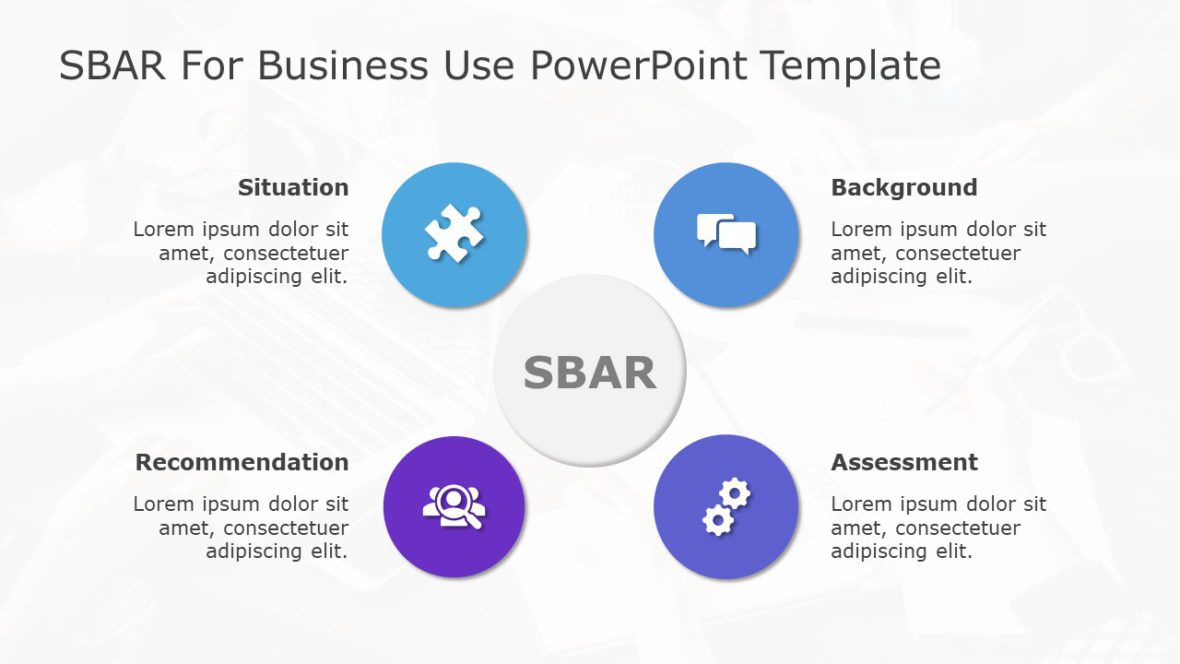 SBAR For Business Use PowerPoint Template

Situation

Lorem ipsum dolor sit amet, consectetuer adipiscing elit.

Background

Lorem ipsum dolor sit amet, consectetuer adipiscing elit.

SBAR

Recommendation

Lorem ipsum dolor sit amet, consectetuer adipiscing elit.

Assessment

Lorem ipsum dolor sit amet, consectetuer adipiscing elit.